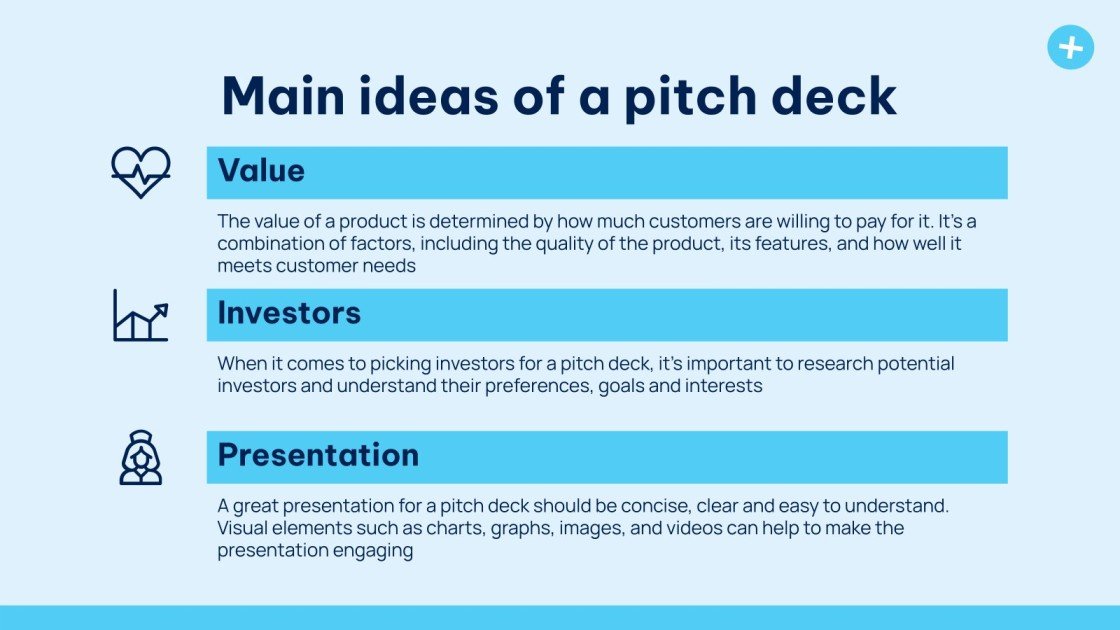 Main ideas of a pitch deck

Value

The value of a product is determined by how much customers are willing to pay for it. It's a combination of factors, including the quality of the product, its features, and how well it meets customer needs

Investors

When it comes to picking investors for a pitch deck, it's important to research potential investors and understand their preferences, goals and interests

Presentation

A great presentation for a pitch deck should be concise, clear and easy to understand. Visual elements such as charts, graphs, images, and videos can help to make the presentation engaging